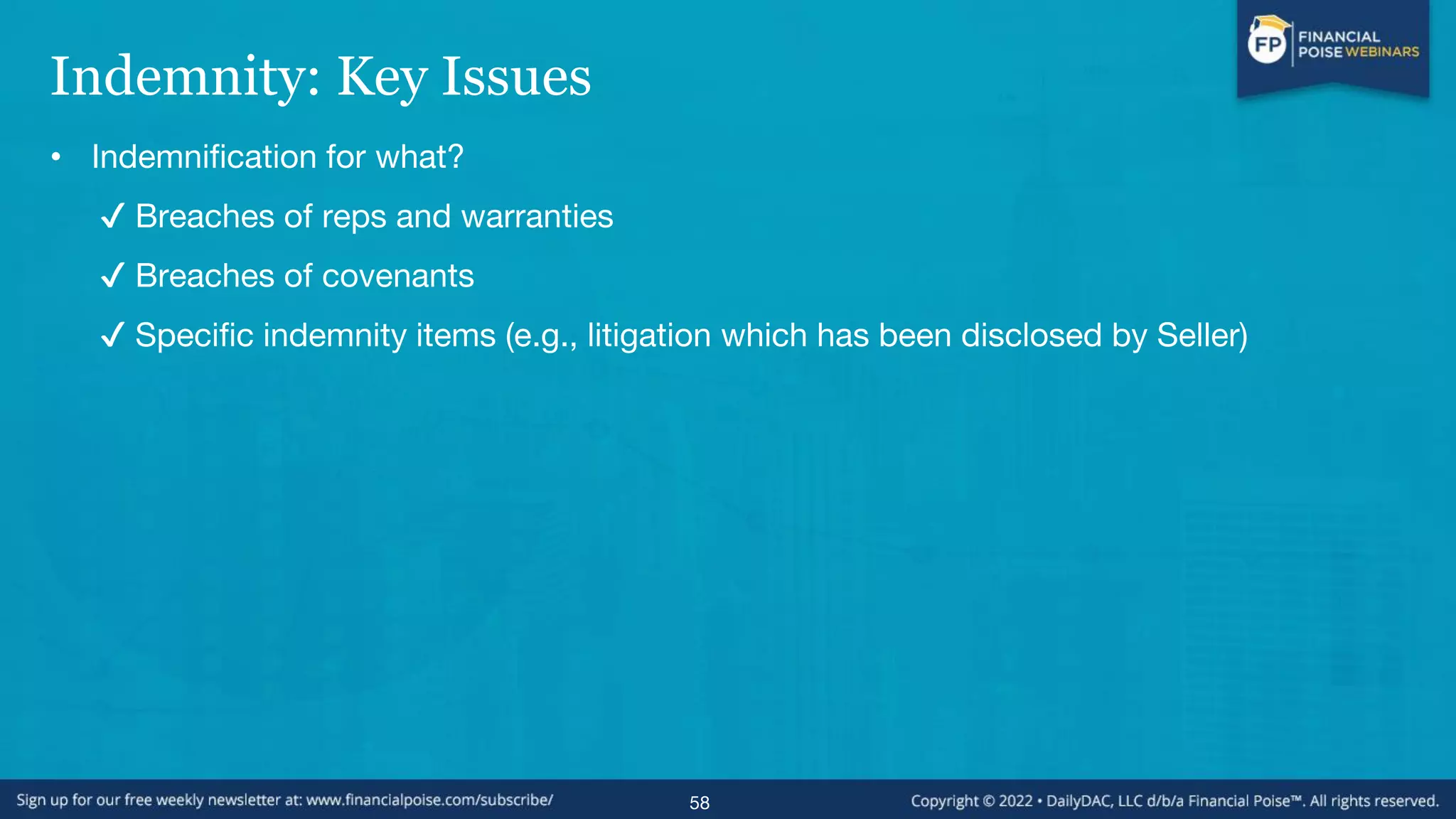 FP FINANCIAL POISE WEBINARS

Indemnity: Key Issues

• Indemnification for what?

✓ Breaches of reps and warranties

✓ Breaches of covenants

✓ Specific indemnity items (e.g., litigation which has been disclosed by Seller)

Sign up for our free weekly newsletter at: www.financialpoise.com/subscribe/

58

Copyright © 2022 • DailyDAC, LLC d/b/a Financial Poise™. All rights reserved.